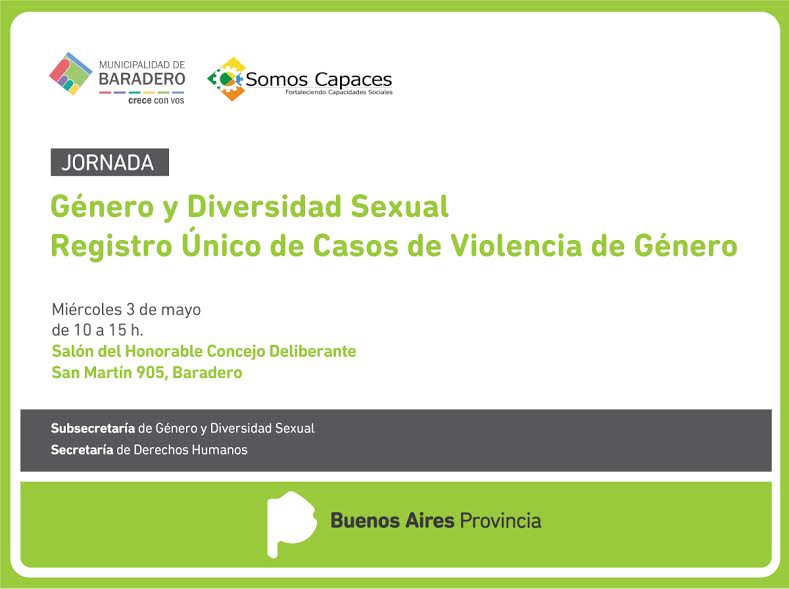 MUNICIPALIDAD DE
BARADERO
crece con vos

Somos Capaces
Fortaleciendo Capacidades Sociales

JORNADA

Género y Diversidad Sexual
Registro Único de Casos de Violencia de Género

Miércoles 3 de mayo
de 10 a 15 h.
Salón del Honorable Concejo Deliberante
San Martín 905, Baradero

Subsecretaría de Género y Diversidad Sexual
Secretaría de Derechos Humanos

Buenos Aires Provincia